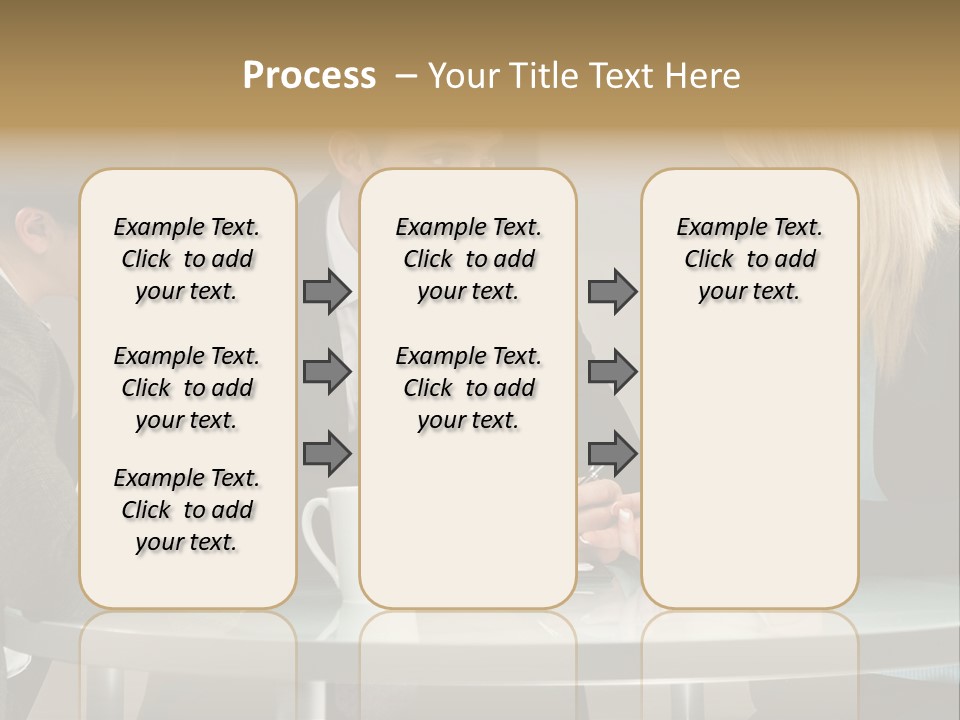 Process – Your Title Text Here

Example Text. Click to add your text.

Example Text. Click to add your text.

Example Text. Click to add your text.

Example Text. Click to add your text.

Example Text. Click to add your text.

Example Text. Click to add your text.